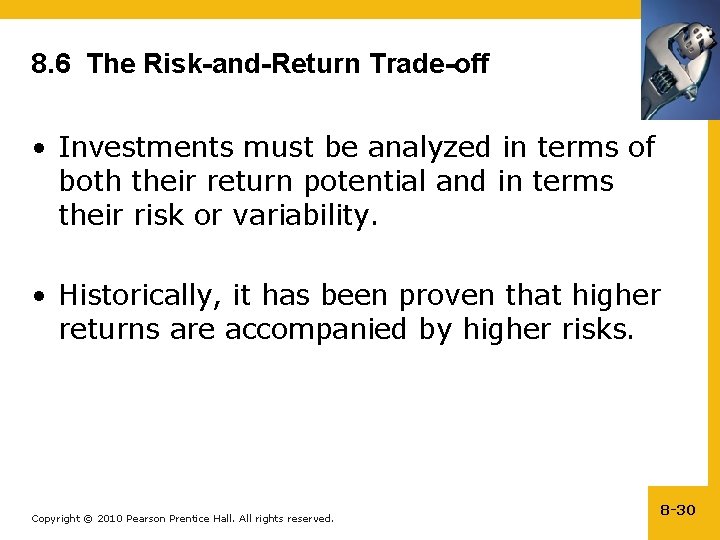 8.6 The Risk-and-Return Trade-off

• Investments must be analyzed in terms of both their return potential and in terms their risk or variability.

• Historically, it has been proven that higher returns are accompanied by higher risks.

Copyright © 2010 Pearson Prentice Hall. All rights reserved.

8-30